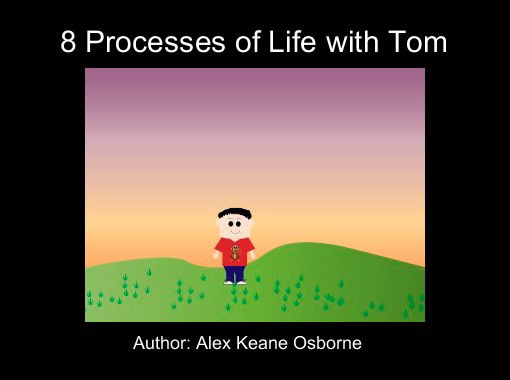 8 Processes of Life with Tom

Author: Alex Keane Osborne